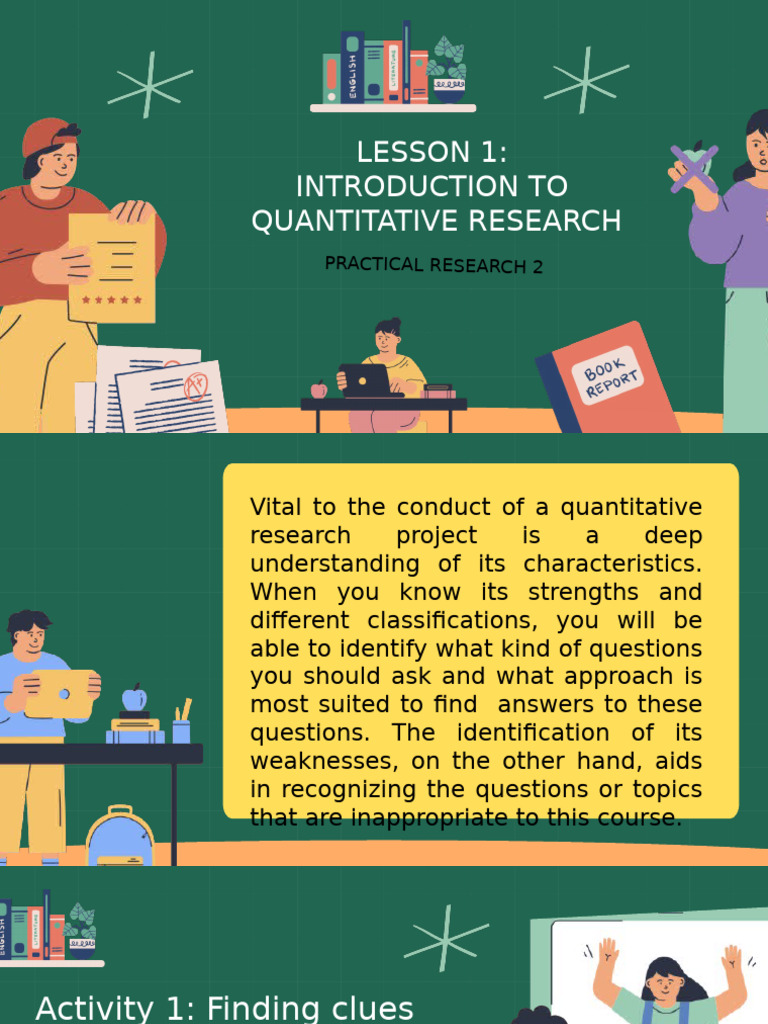 ENGLISH

LITERATURE

LESSON 1:
INTRODUCTION TO
QUANTITATIVE RESEARCH

PRACTICAL RESEARCH 2

A+

BOOK
REPORT

Vital to the conduct of a quantitative research project is a deep understanding of its characteristics. When you know its strengths and different classifications, you will be able to identify what kind of questions you should ask and what approach is most suited to find answers to these questions. The identification of its weaknesses, on the other hand, aids in recognizing the questions or topics that are inappropriate to this course.

ENGLISH

LITERATURE

Activity 1: Finding clues